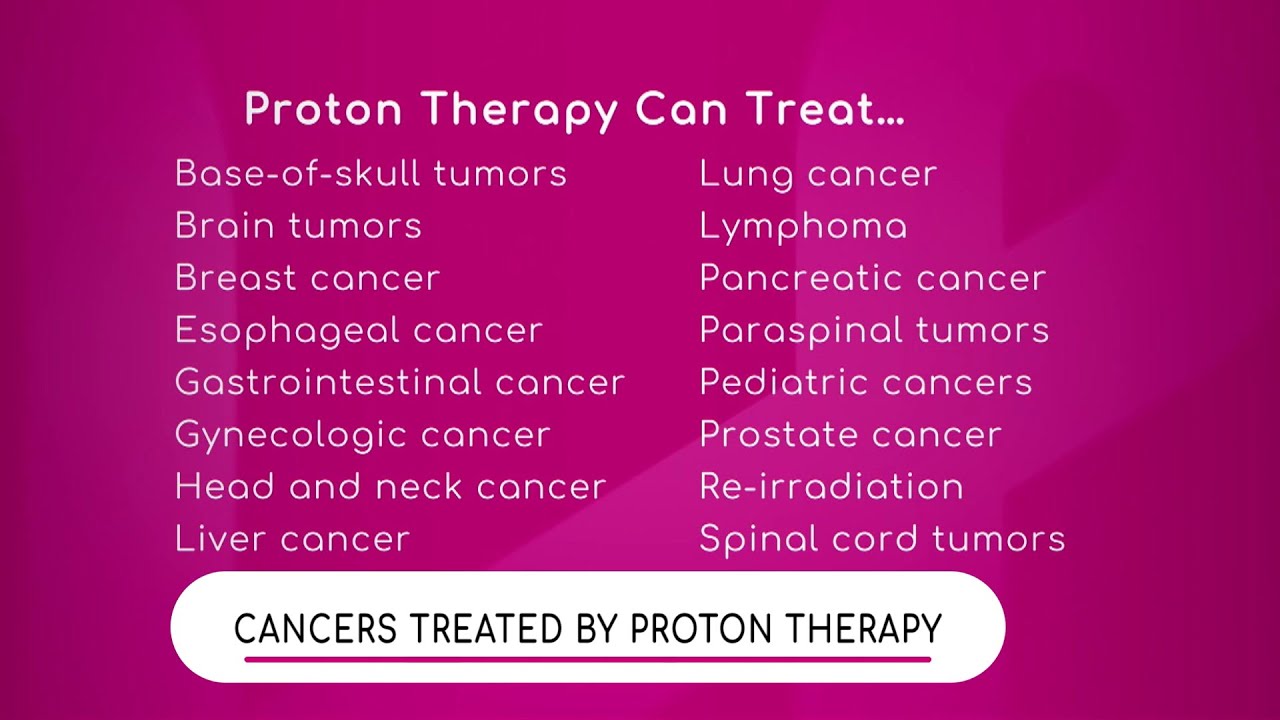 Proton Therapy Can Treat...

Base-of-skull tumors
Brain tumors
Breast cancer
Esophageal cancer
Gastrointestinal cancer
Gynecologic cancer
Head and neck cancer
Liver cancer

Lung cancer
Lymphoma
Pancreatic cancer
Paraspinal tumors
Pediatric cancers
Prostate cancer
Re-irradiation
Spinal cord tumors

CANCERS TREATED BY PROTON THERAPY